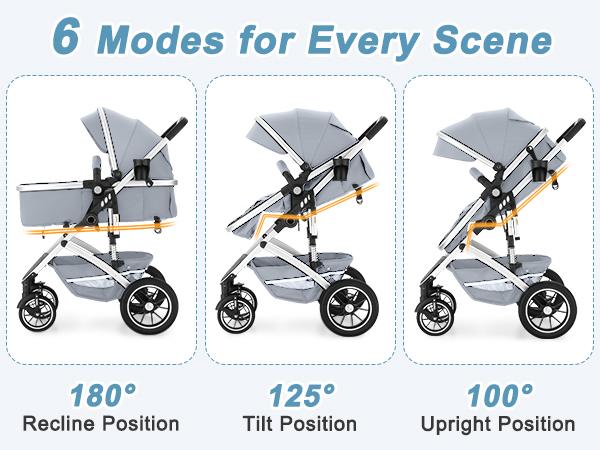 6 Modes for Every Scene

180°
Recline Position

125°
Tilt Position

100°
Upright Position